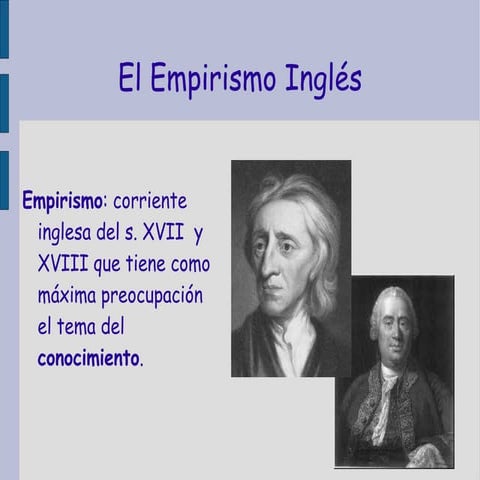 El Empirismo Inglés

Empirismo: corriente inglesa del s. XVII y XVIII que tiene como máxima preocupación el tema del conocimiento.